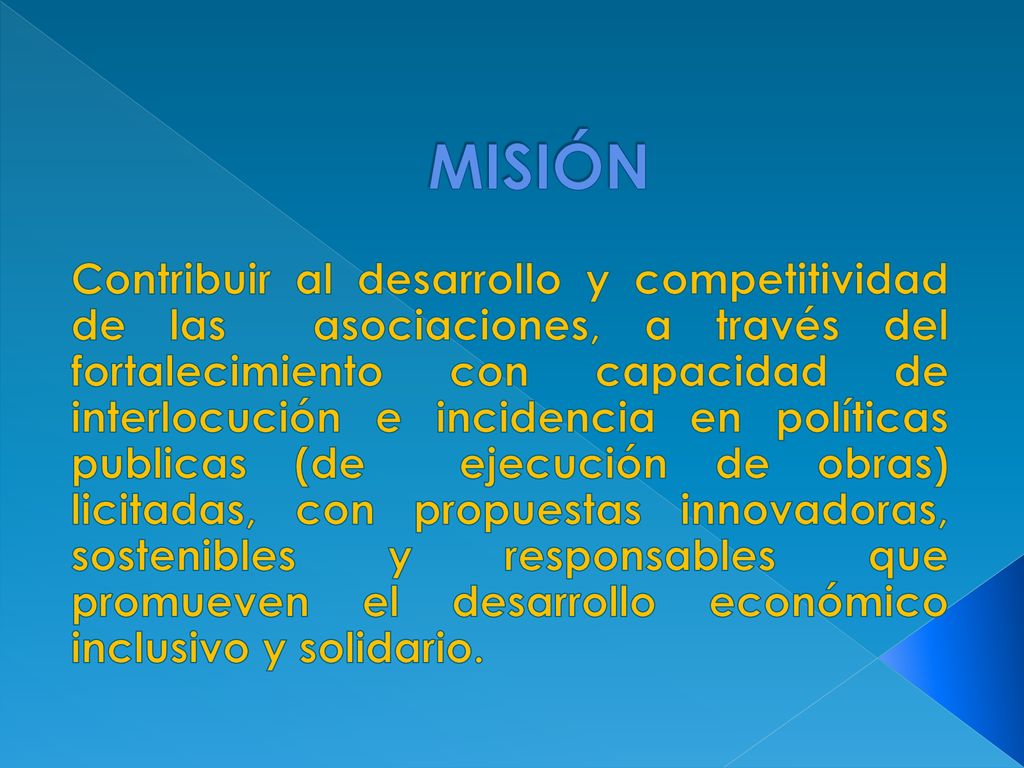 MISIÓN

Contribuir al desarrollo y competitividad de las asociaciones, a través del fortalecimiento con capacidad de interlocución e incidencia en políticas publicas (de ejecución de obras) licitadas, con propuestas innovadoras, sostenibles y responsables que promueven el desarrollo económico inclusivo y solidario.